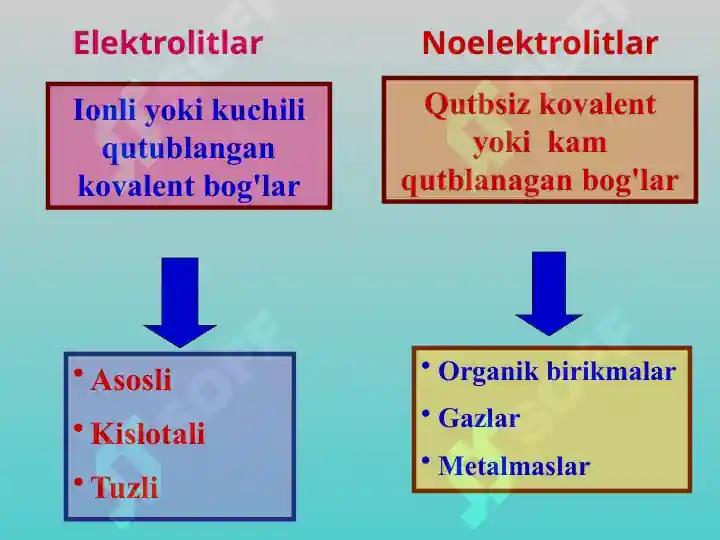 Elektrolitlar

Ionli yoki kuchili qutublangan kovalent bog'lar

• Asosli
• Kislotali
• Tuzli

Noelektrolitlar

Qutbsiz kovalent yoki kam qutblanagan bog'lar

• Organik birikmalar
• Gazlar
• Metalmaslar